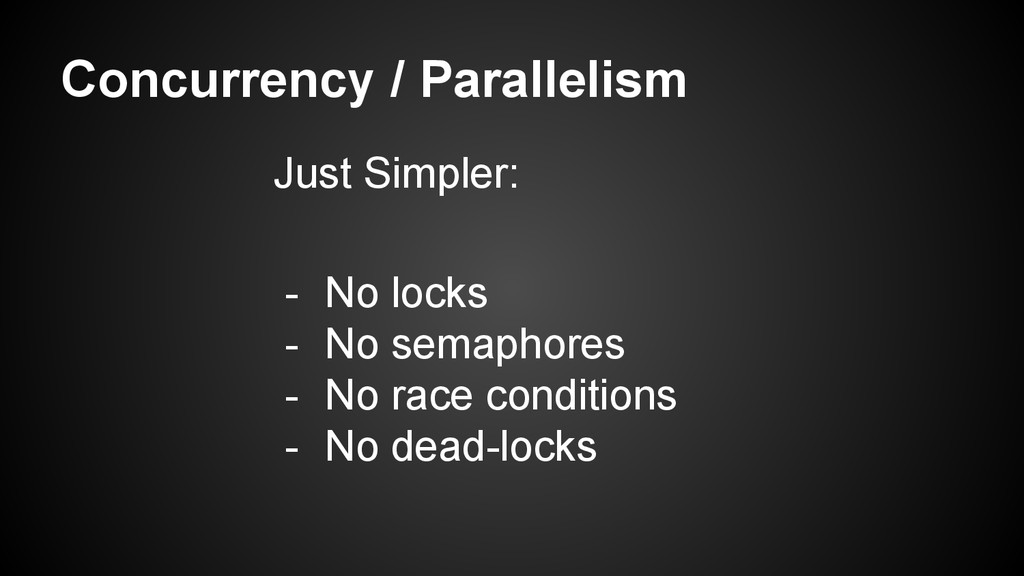 Concurrency / Parallelism

Just Simpler:

- No locks
- No semaphores
- No race conditions
- No dead-locks